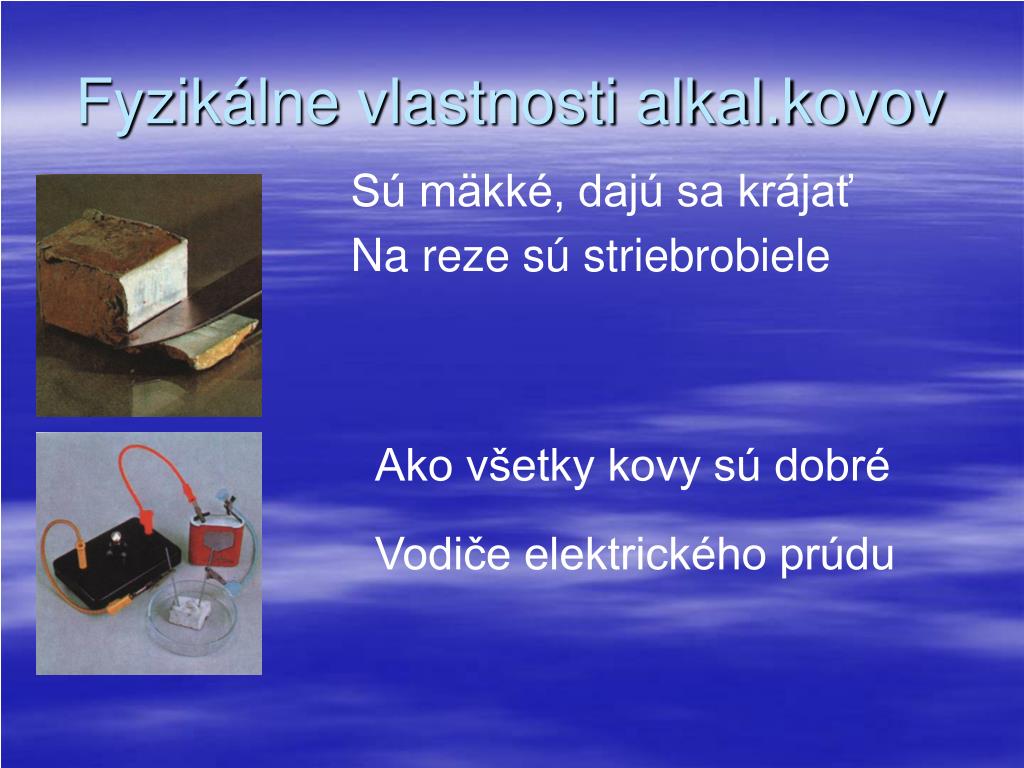 Fyzikálne vlastnosti alkal.kovov

Sú mäkké, dajú sa krájať

Na reze sú striebrobiele

Ako všetky kovy sú dobré

Vodiče elektrického prúdu